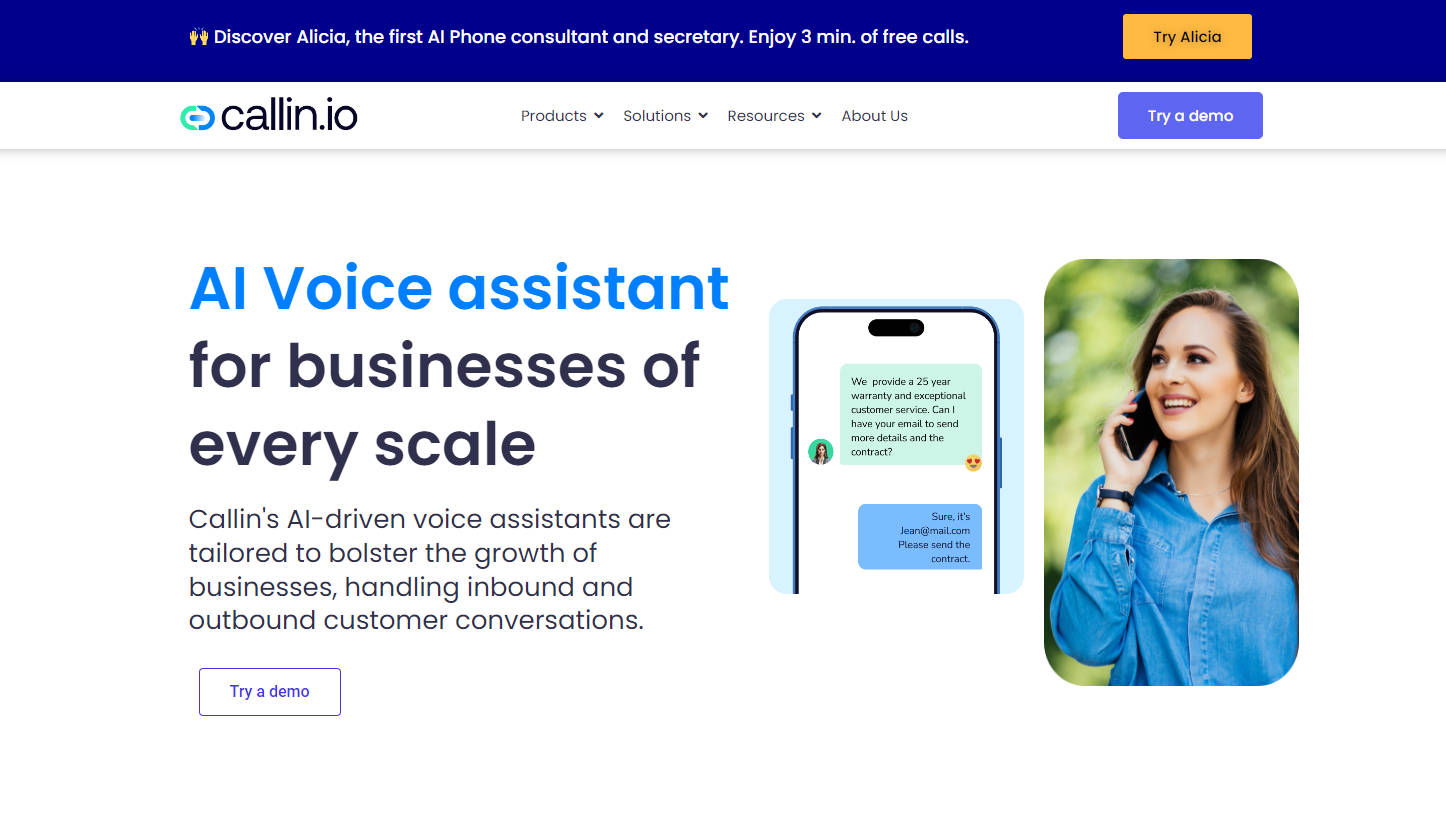 🙌 Discover Alicia, the first AI Phone consultant and secretary. Enjoy 3 min. of free calls.

Try Alicia

callin.io

Products Solutions Resources About Us

Try a demo

AI Voice assistant for businesses of every scale

Callin's AI-driven voice assistants are tailored to bolster the growth of businesses, handling inbound and outbound customer conversations.

Try a demo

We provide a 25 year warranty and exceptional customer service. Can I have your email to send more details and the contract?

Sure, it's Jean@mail.com Please send the contract.